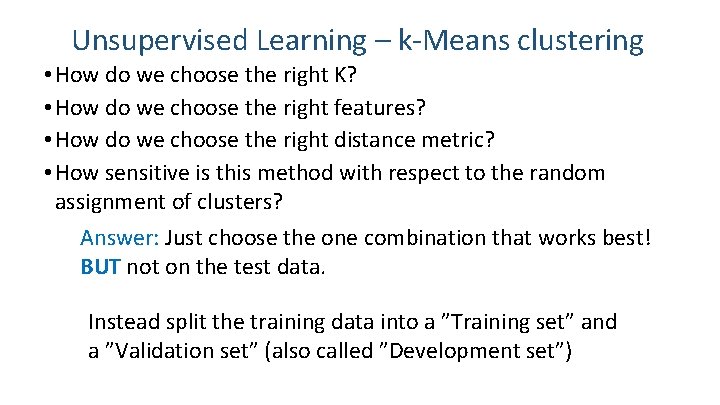 Unsupervised Learning – k-Means clustering

• How do we choose the right K?
• How do we choose the right features?
• How do we choose the right distance metric?
• How sensitive is this method with respect to the random assignment of clusters?

Answer: Just choose the one combination that works best! BUT not on the test data.

Instead split the training data into a ”Training set” and a ”Validation set” (also called ”Development set”)